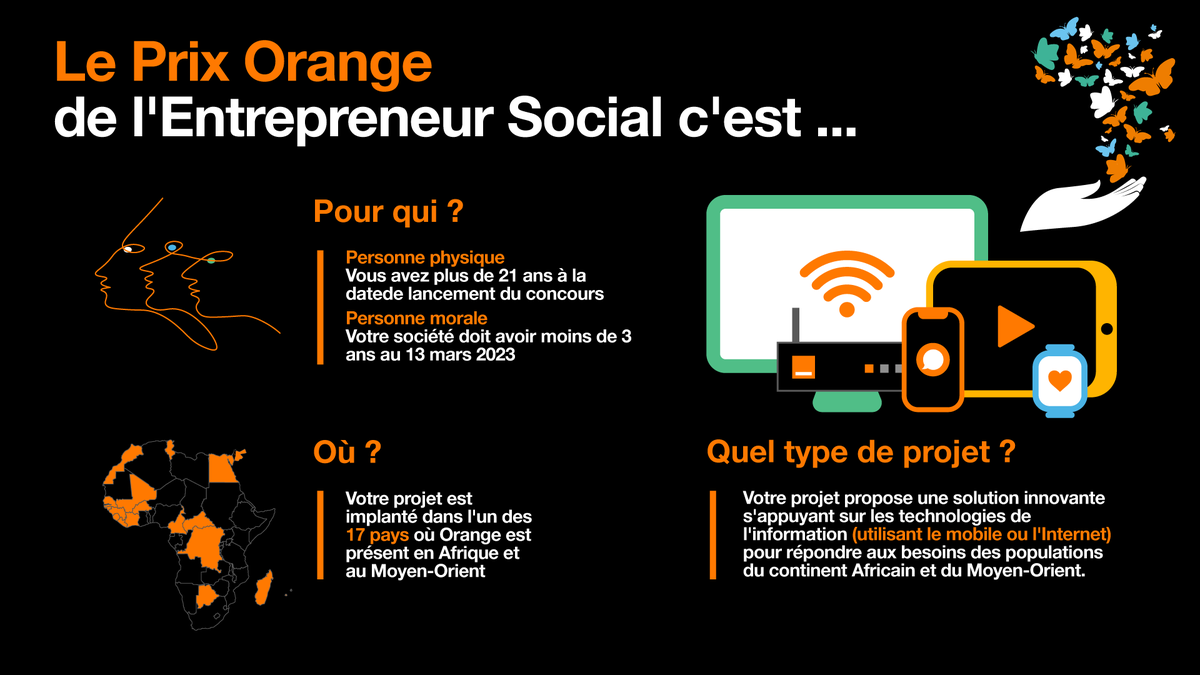 Le Prix Orange
de l'Entrepreneur Social c'est ...

Pour qui ?

Personne physique
Vous avez plus de 21 ans à la datede lancement du concours

Personne morale
Votre société doit avoir moins de 3 ans au 13 mars 2023

Où ?

Votre projet est implanté dans l'un des 17 pays où Orange est présent en Afrique et au Moyen-Orient

Quel type de projet ?

Votre projet propose une solution innovante s'appuyant sur les technologies de l'information (utilisant le mobile ou l'Internet) pour répondre aux besoins des populations du continent Africain et du Moyen-Orient.